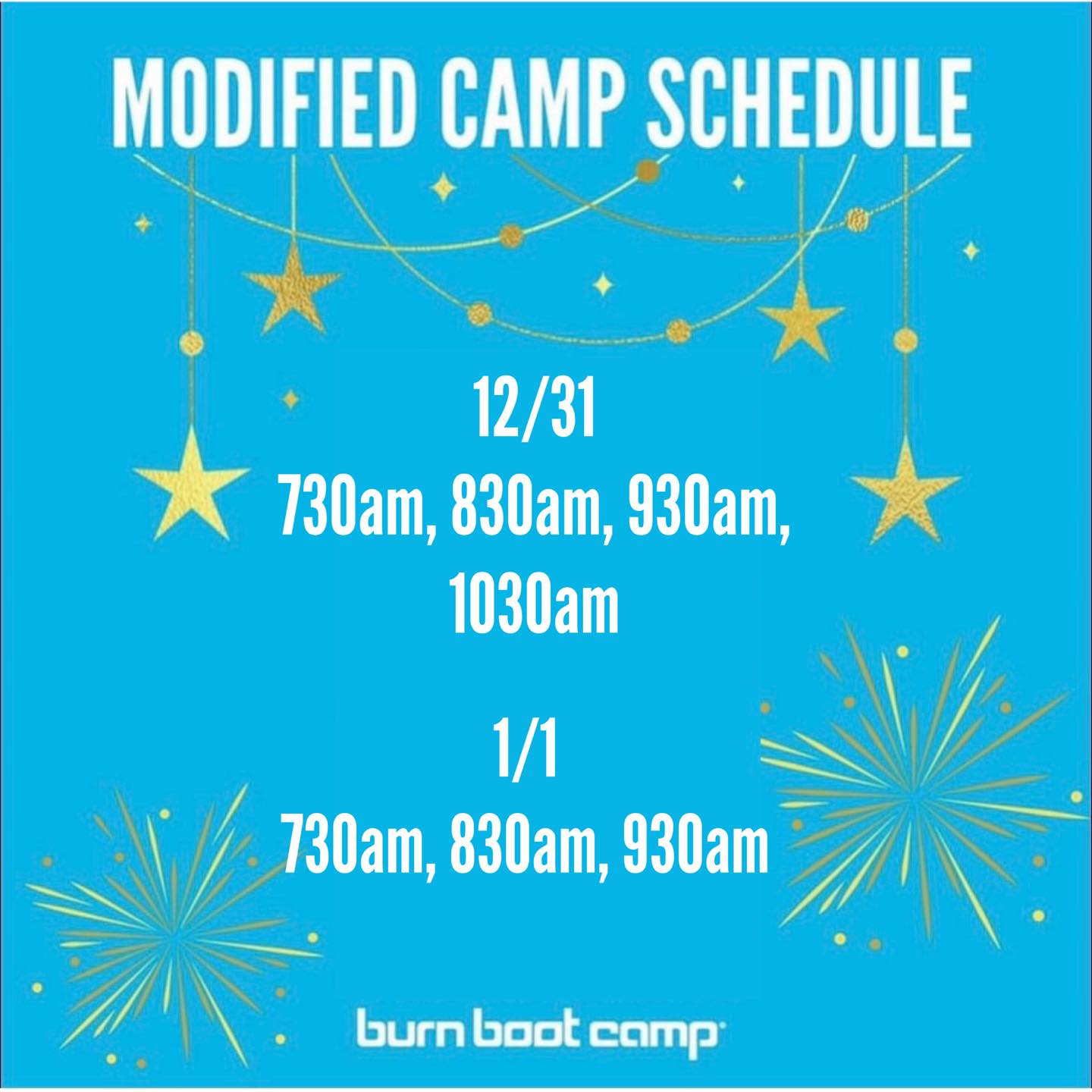 MODIFIED CAMP SCHEDULE

12/31
730am, 830am, 930am, 1030am

1/1
730am, 830am, 930am

burn boot camp